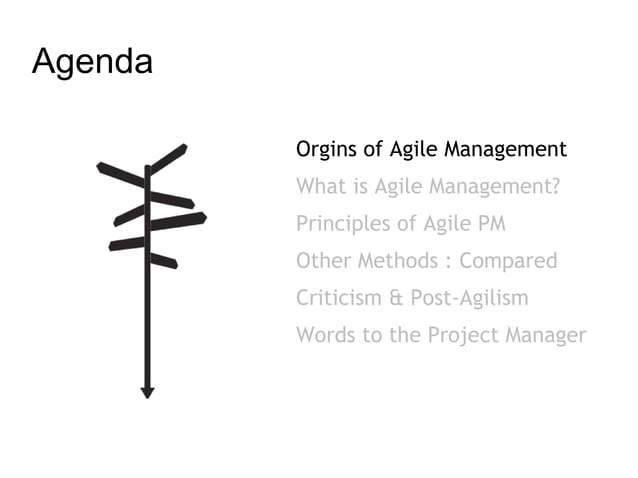 Agenda

Orgins of Agile Management

What is Agile Management?

Principles of Agile PM

Other Methods : Compared

Criticism & Post-Agilism

Words to the Project Manager